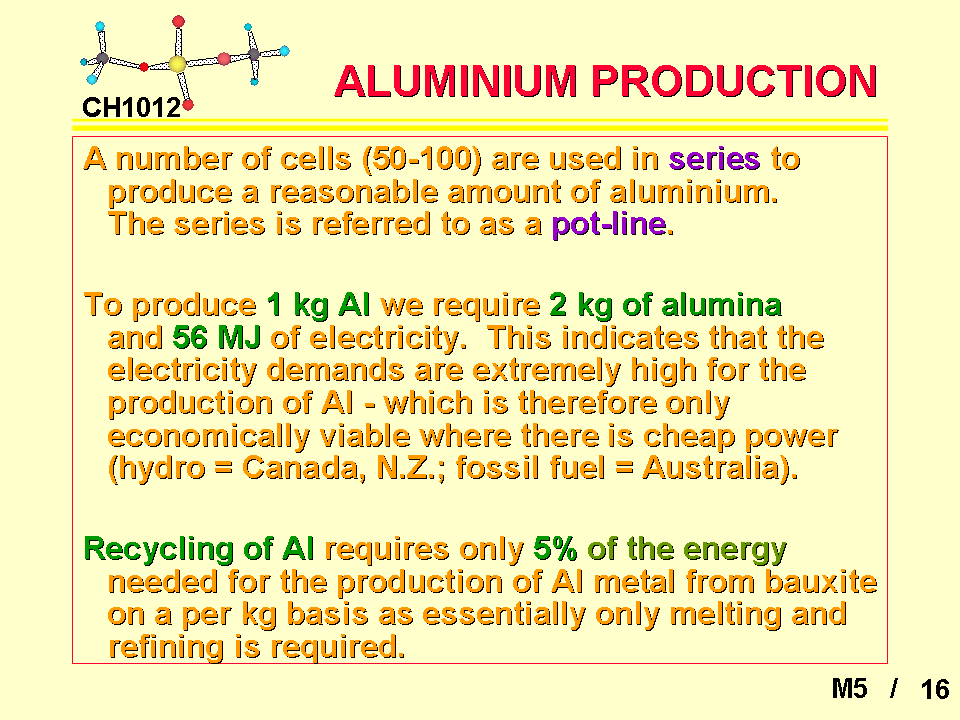 CH1012

ALUMINIUM PRODUCTION

A number of cells (50-100) are used in series to produce a reasonable amount of aluminium. The series is referred to as a pot-line.

To produce 1 kg Al we require 2 kg of alumina and 56 MJ of electricity. This indicates that the electricity demands are extremely high for the production of Al - which is therefore only economically viable where there is cheap power (hydro = Canada, N.Z.; fossil fuel = Australia).

Recycling of Al requires only 5% of the energy needed for the production of Al metal from bauxite on a per kg basis as essentially only melting and refining is required.

M5 / 16